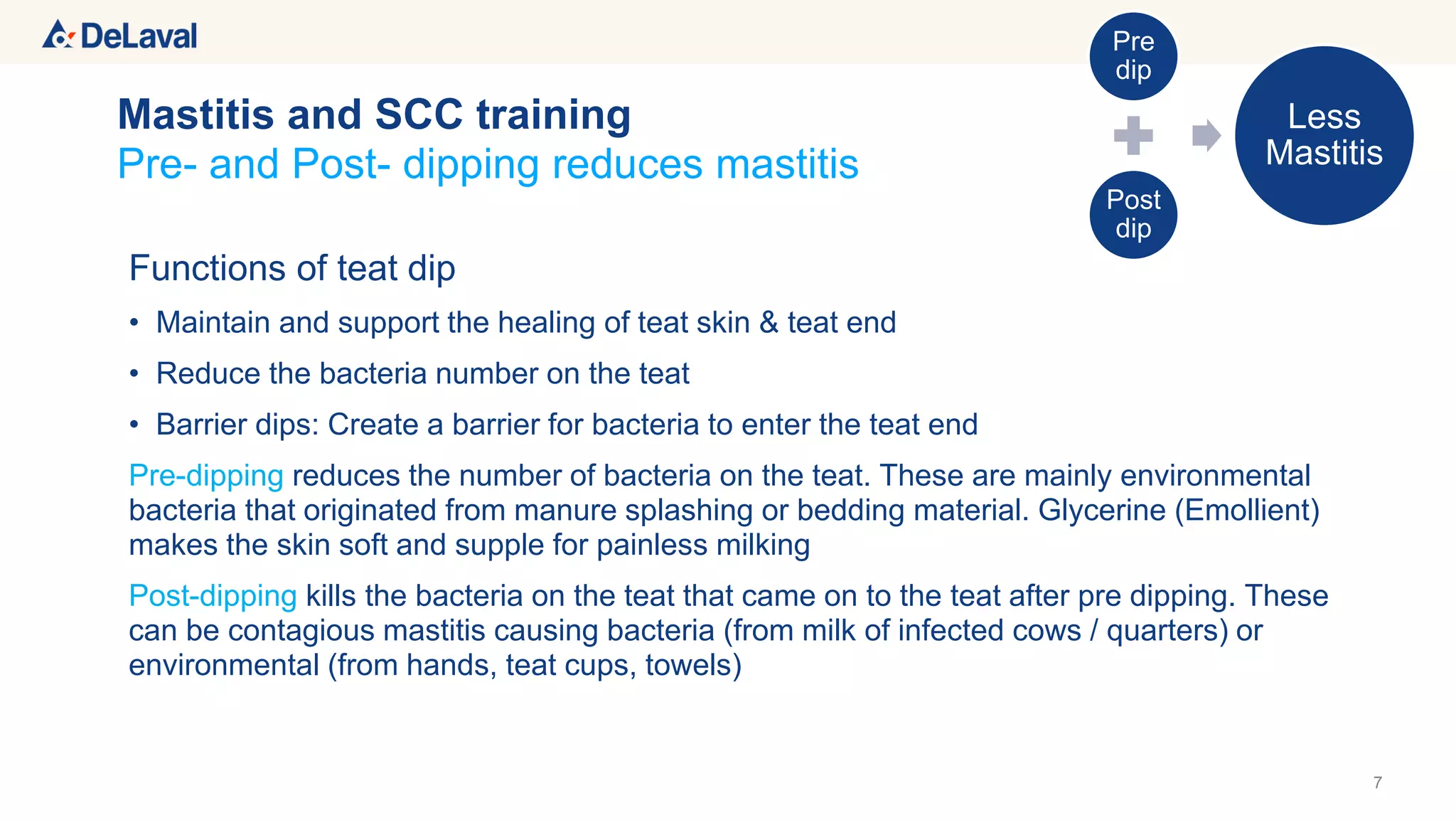 DeLaval

Mastitis and SCC training
Pre- and Post- dipping reduces mastitis

Pre dip

Post dip

Less Mastitis

Functions of teat dip

• Maintain and support the healing of teat skin & teat end

• Reduce the bacteria number on the teat

• Barrier dips: Create a barrier for bacteria to enter the teat end

Pre-dipping reduces the number of bacteria on the teat. These are mainly environmental bacteria that originated from manure splashing or bedding material. Glycerine (Emollient) makes the skin soft and supple for painless milking

Post-dipping kills the bacteria on the teat that came on to the teat after pre dipping. These can be contagious mastitis causing bacteria (from milk of infected cows / quarters) or environmental (from hands, teat cups, towels)

7